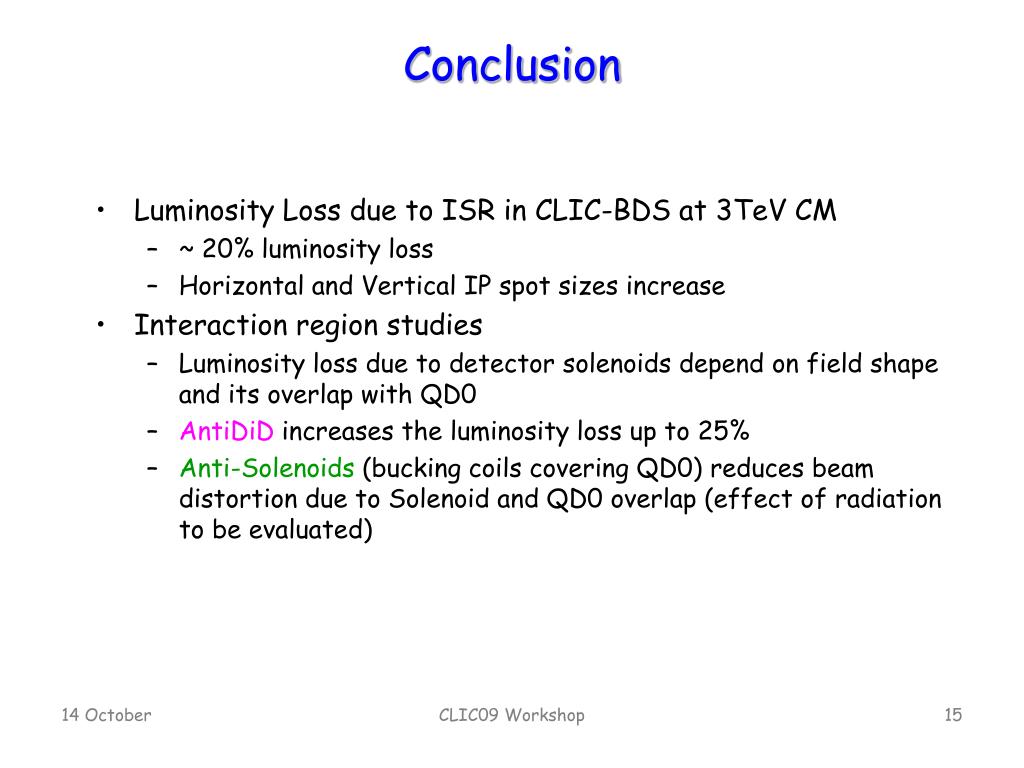 Conclusion

• Luminosity Loss due to ISR in CLIC-BDS at 3TeV CM
 – ~ 20% luminosity loss
 – Horizontal and Vertical IP spot sizes increase
• Interaction region studies
 – Luminosity loss due to detector solenoids depend on field shape and its overlap with QD0
 – AntiDiD increases the luminosity loss up to 25%
 – Anti-Solenoids (bucking coils covering QD0) reduces beam distortion due to Solenoid and QD0 overlap (effect of radiation to be evaluated)

14 October

CLIC09 Workshop

15